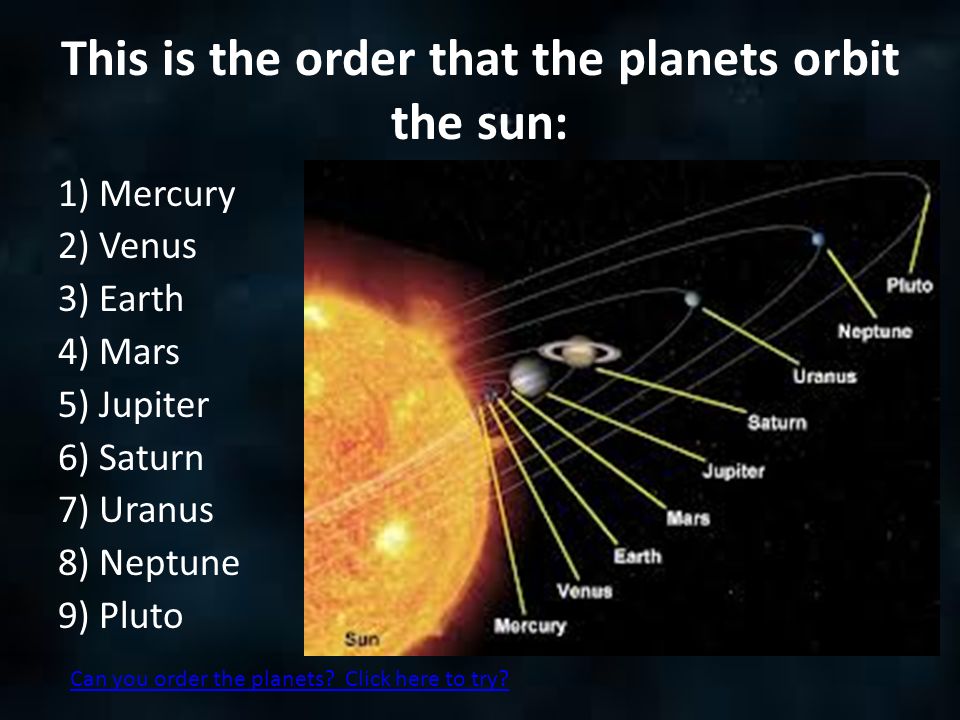 This is the order that the planets orbit the sun:

1) Mercury
2) Venus
3) Earth
4) Mars
5) Jupiter
6) Saturn
7) Uranus
8) Neptune
9) Pluto

Pluto
Neptune
Uranus
Saturn
Jupiter
Mars
Earth
Venus
Mercury
Sun

Can you order the planets? Click here to try?